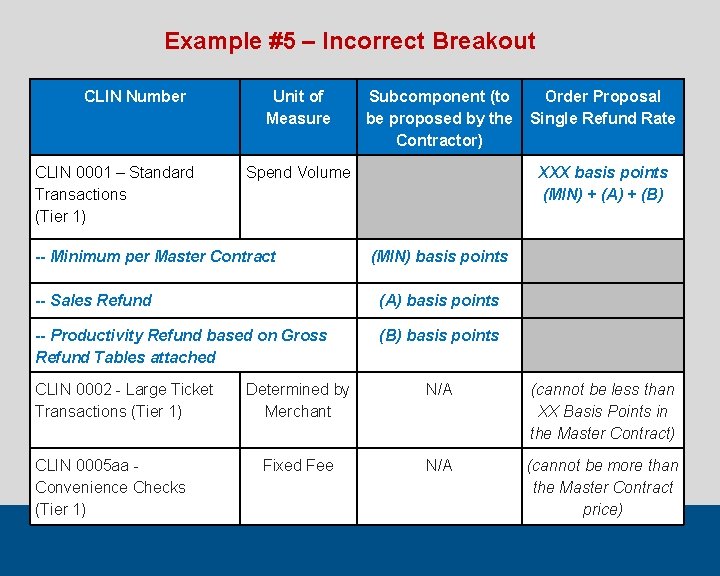 Example #5 – Incorrect Breakout

| CLIN Number | Unit of Measure | Subcomponent (to be proposed by the Contractor) | Order Proposal Single Refund Rate |
|---|---|---|---|
| CLIN 0001 – Standard Transactions (Tier 1) | Spend Volume | | XXX basis points (MIN) + (A) + (B) |
| -- Minimum per Master Contract | | (MIN) basis points | |
| -- Sales Refund | | (A) basis points | |
| -- Productivity Refund based on Gross Refund Tables attached | | (B) basis points | |
| CLIN 0002 - Large Ticket Transactions (Tier 1) | Determined by Merchant | N/A | (cannot be less than XX Basis Points in the Master Contract) |
| CLIN 0005aa - Convenience Checks (Tier 1) | Fixed Fee | N/A | (cannot be more than the Master Contract price) |